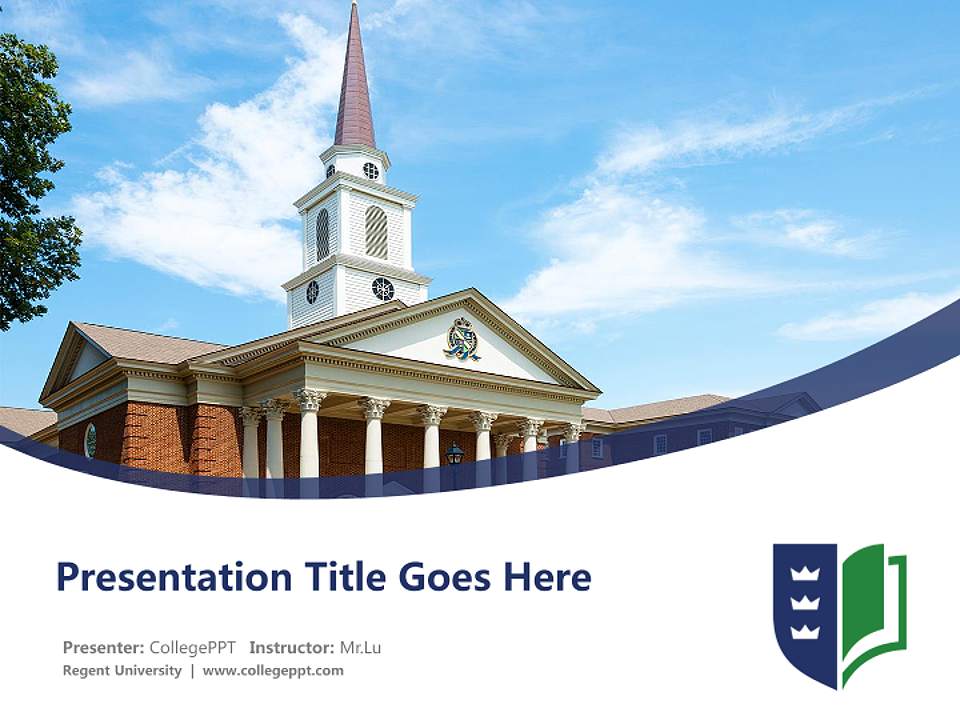 Presentation Title Goes Here

Presenter: CollegePPT Instructor: Mr.Lu
Regent University | www.collegeppt.com